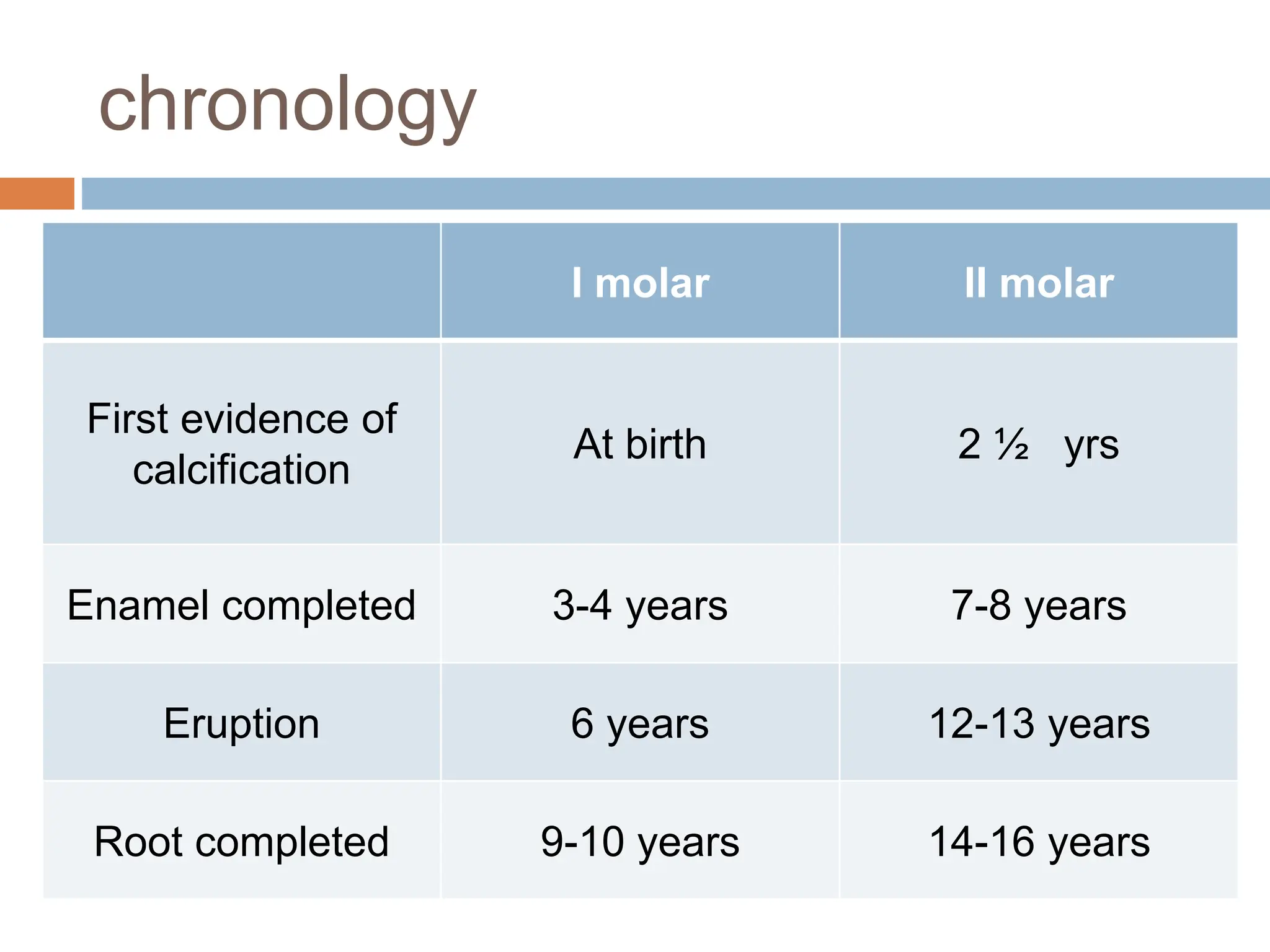 chronology

| | I molar | II molar |
|---|---|---|
| First evidence of calcification | At birth | 2 ½ yrs |
| Enamel completed | 3-4 years | 7-8 years |
| Eruption | 6 years | 12-13 years |
| Root completed | 9-10 years | 14-16 years |